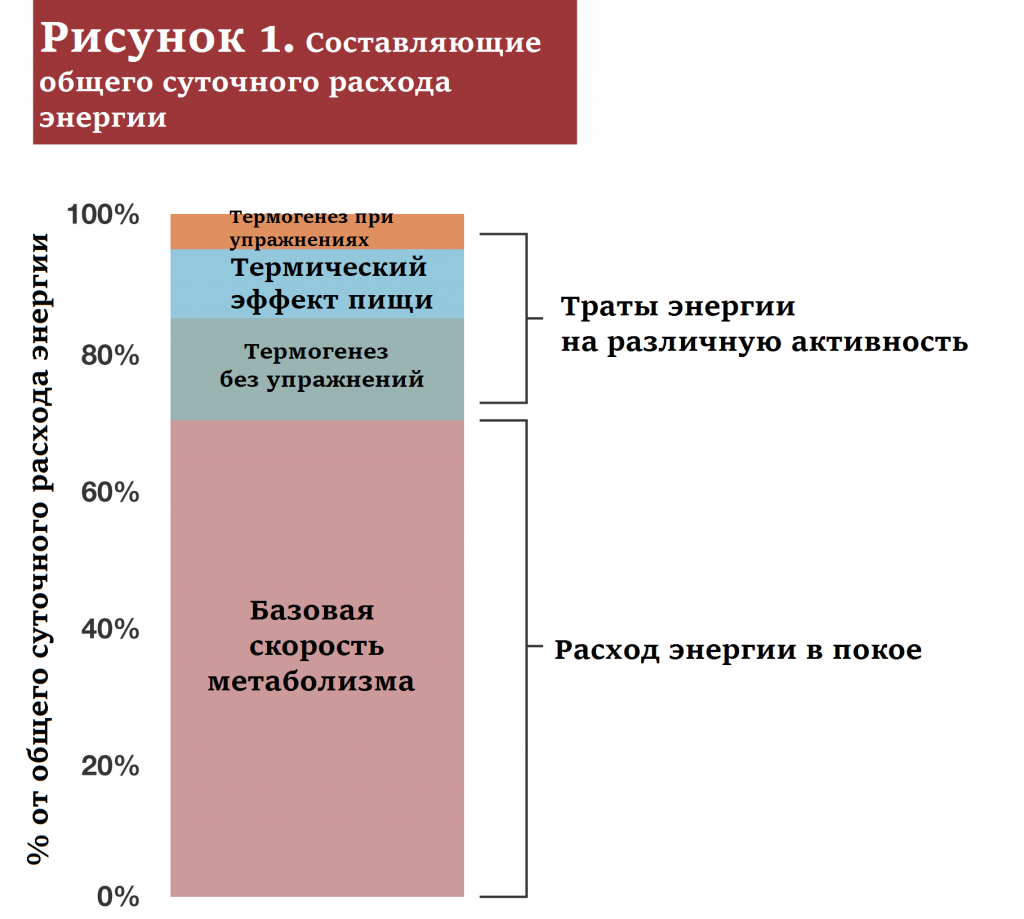 Рисунок 1. Составляющие общего суточного расхода энергии

% от общего суточного расхода энергии

100%
80%
60%
40%
20%
0%

Термогенез при упражнениях
Термический эффект пищи
Термогенез без упражнений
Базовая скорость метаболизма

Траты энергии на различную активность
Расход энергии в покое